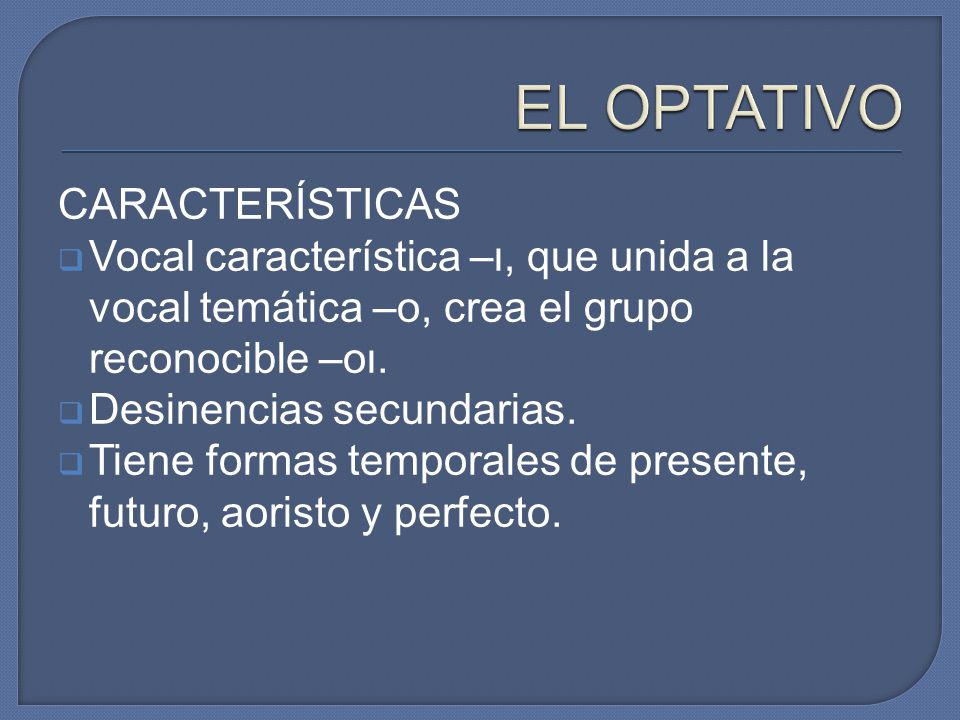 EL OPTATIVO

CARACTERÍSTICAS

Vocal característica –ι, que unida a la vocal temática –ο, crea el grupo reconocible –οι.

Desinencias secundarias.

Tiene formas temporales de presente, futuro, aoristo y perfecto.